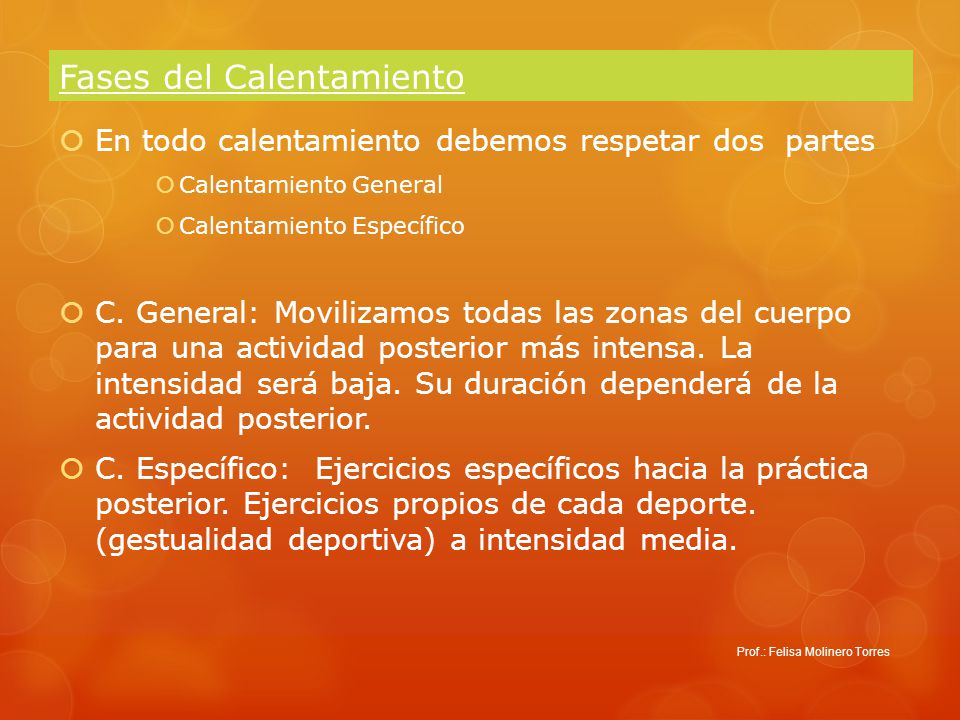 Fases del Calentamiento

En todo calentamiento debemos respetar dos partes

Calentamiento General

Calentamiento Específico

C. General: Movilizamos todas las zonas del cuerpo para una actividad posterior más intensa. La intensidad será baja. Su duración dependerá de la actividad posterior.

C. Específico: Ejercicios específicos hacia la práctica posterior. Ejercicios propios de cada deporte. (gestualidad deportiva) a intensidad media.

Prof.: Felisa Molinero Torres